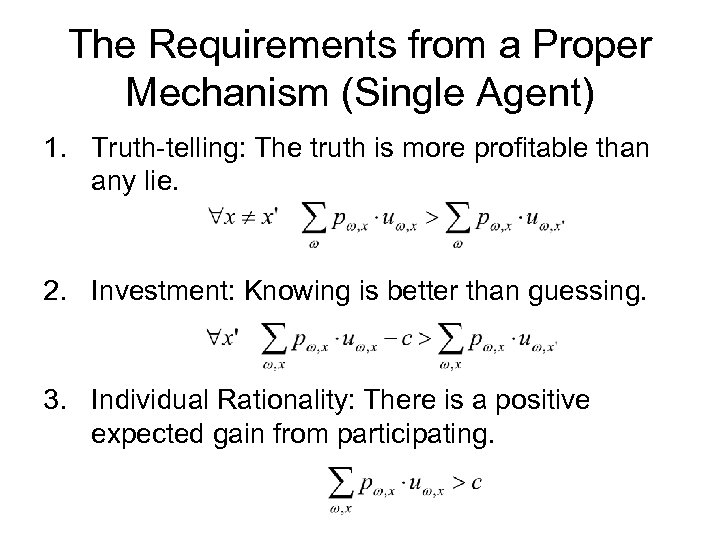 The Requirements from a Proper Mechanism (Single Agent)

1. Truth-telling: The truth is more profitable than any lie.

$\forall x \neq x' \quad \sum_{\omega} p_{\omega,x} \cdot u_{\omega,x} > \sum_{\omega} p_{\omega,x} \cdot u_{\omega,x'}$

2. Investment: Knowing is better than guessing.

$\forall x' \quad \sum_{\omega,x} p_{\omega,x} \cdot u_{\omega,x} - c > \sum_{\omega,x} p_{\omega,x} \cdot u_{\omega,x'}$

3. Individual Rationality: There is a positive expected gain from participating.

$\sum_{\omega,x} p_{\omega,x} \cdot u_{\omega,x} > c$